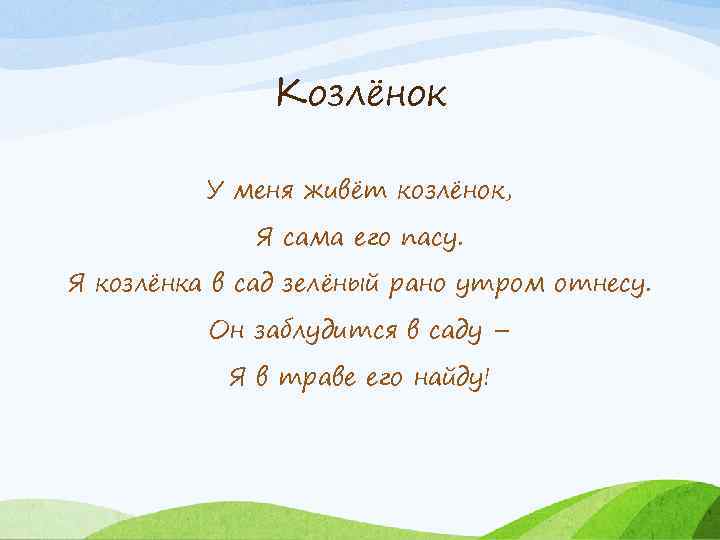 Козлёнок

У меня живёт козлёнок,
Я сама его пасу.
Я козлёнка в сад зелёный рано утром отнесу.
Он заблудится в саду –
Я в траве его найду!